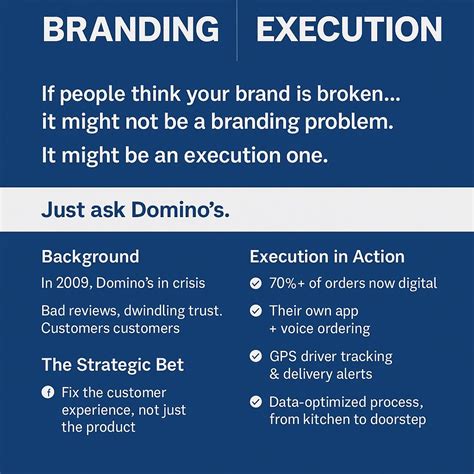 BRANDING | EXECUTION

If people think your brand is broken... it might not be a branding problem.

It might be an execution one.

Just ask Domino's.

Background

In 2009, Domino's in crisis

Bad reviews, dwindling trust. Customers customers

The Strategic Bet

Fix the customer experience, not just the product

Execution in Action

70%+ of orders now digital

Their own app + voice ordering

GPS driver tracking & delivery alerts

Data-optimized process, from kitchen to doorstep